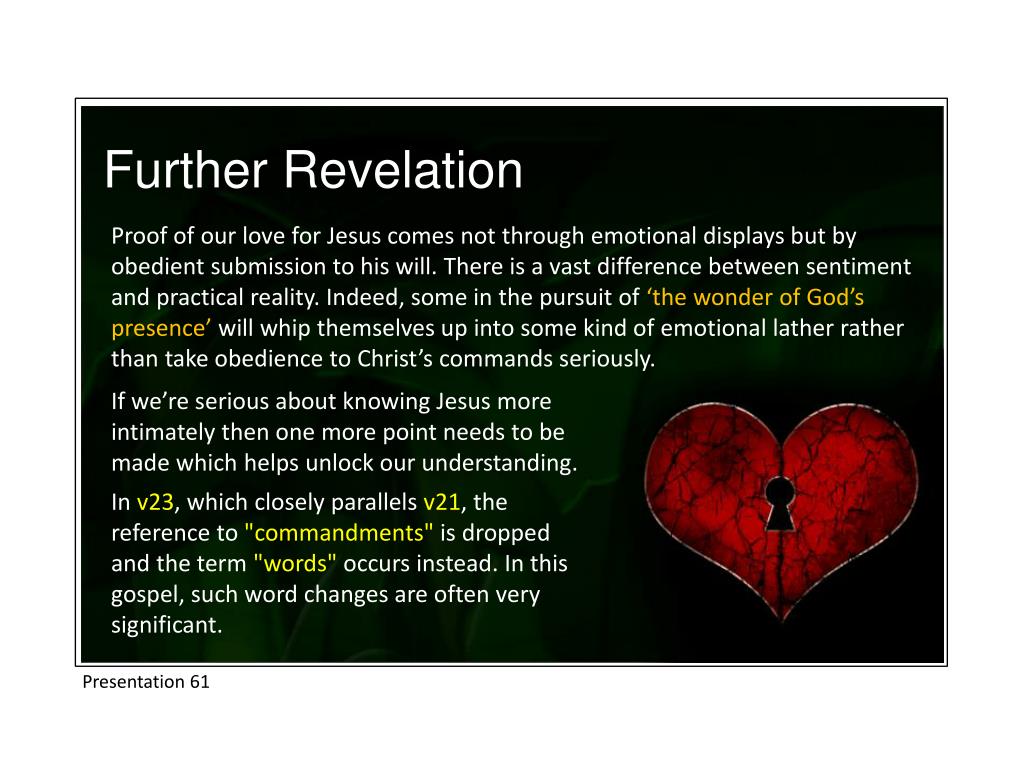 Further Revelation

Proof of our love for Jesus comes not through emotional displays but by obedient submission to his will. There is a vast difference between sentiment and practical reality. Indeed, some in the pursuit of ‘the wonder of God’s presence’ will whip themselves up into some kind of emotional lather rather than take obedience to Christ’s commands seriously.

If we’re serious about knowing Jesus more intimately then one more point needs to be made which helps unlock our understanding.

In v23, which closely parallels v21, the reference to "commandments" is dropped and the term "words" occurs instead. In this gospel, such word changes are often very significant.

Presentation 61